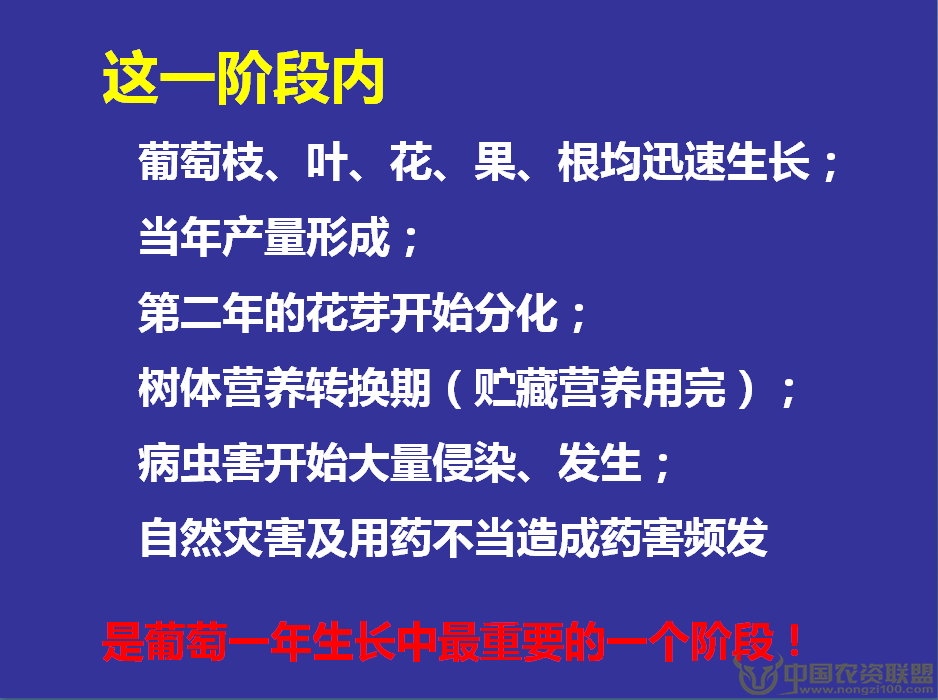 这一阶段内

葡萄枝、叶、花、果、根均迅速生长；

当年产量形成；

第二年的花芽开始分化；

树体营养转换期（贮藏营养用完）；

病虫害开始大量侵染、发生；

自然灾害及用药不当造成药害频发

是葡萄一年生长中最重要的一个阶段！

中国农资联盟 www.nongzi100.com